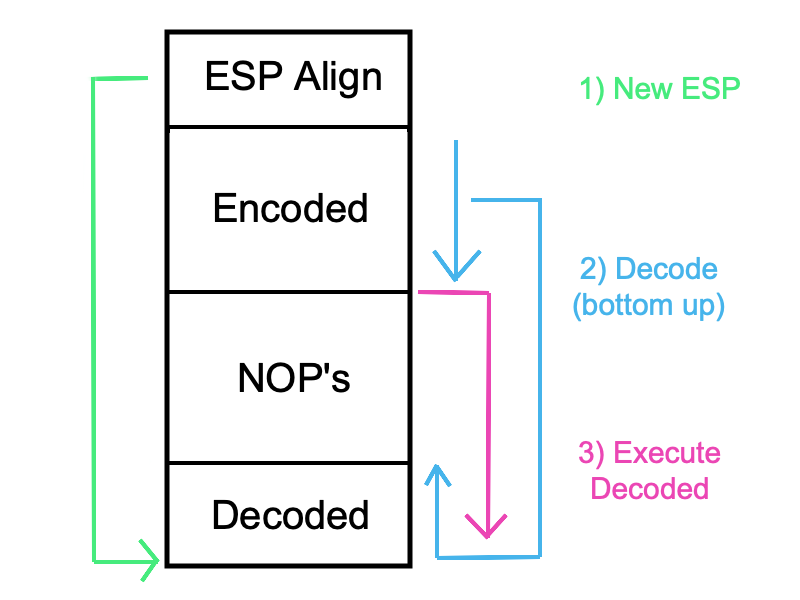 ESP Align

Encoded

NOP's

Decoded

1) New ESP

2) Decode (bottom up)

3) Execute Decoded